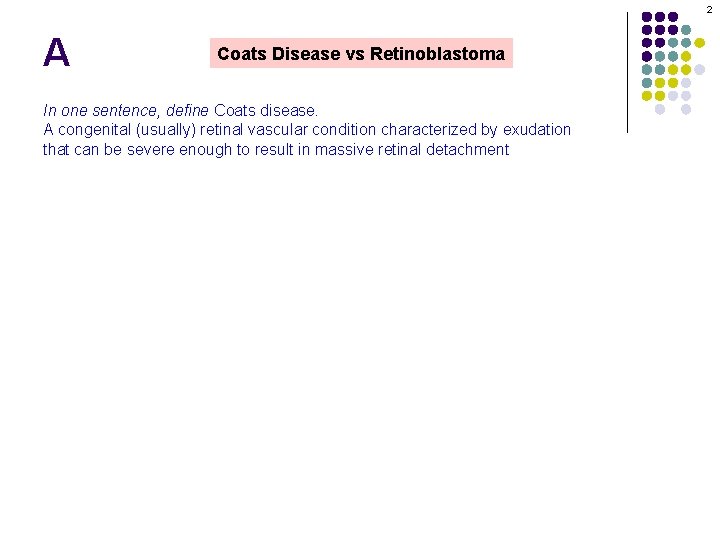 2

A

Coats Disease vs Retinoblastoma

In one sentence, define Coats disease.
A congenital (usually) retinal vascular condition characterized by exudation that can be severe enough to result in massive retinal detachment